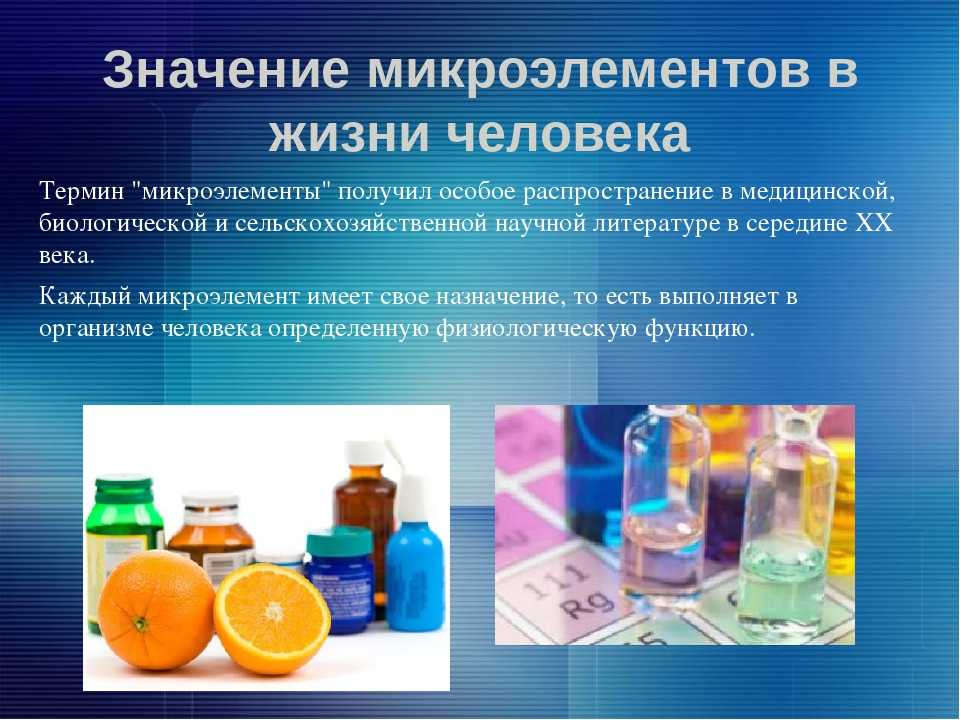 Значение микроэлементов в жизни человека

Термин "микроэлементы" получил особое распространение в медицинской, биологической и сельскохозяйственной научной литературе в середине XX века.

Каждый микроэлемент имеет свое назначение, то есть выполняет в организме человека определенную физиологическую функцию.

111
Rg